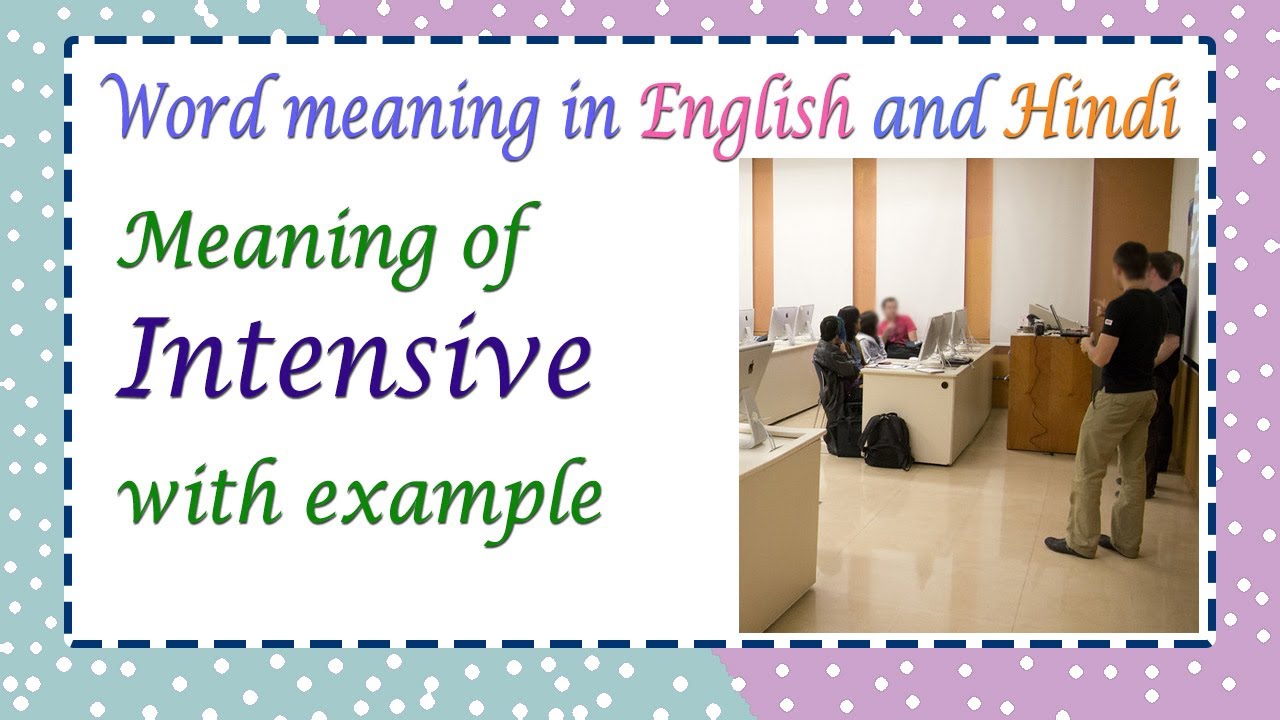 Word meaning in English and Hindi

Meaning of
Intensive
with example